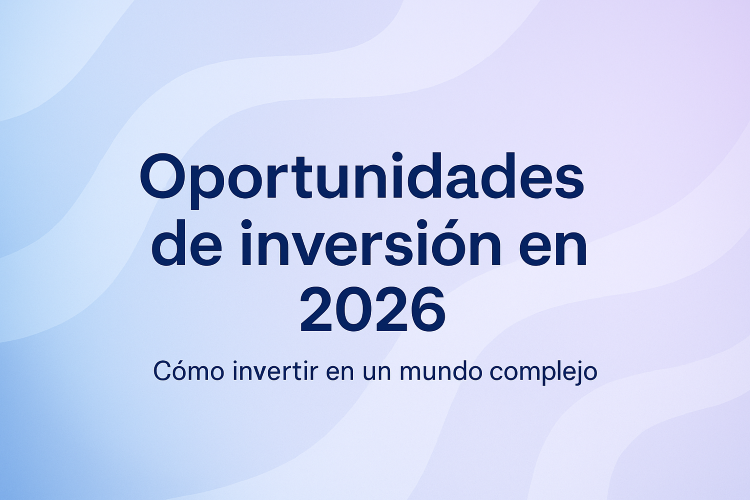 Oportunidades de inversión en 2026

Cómo invertir en un mundo complejo